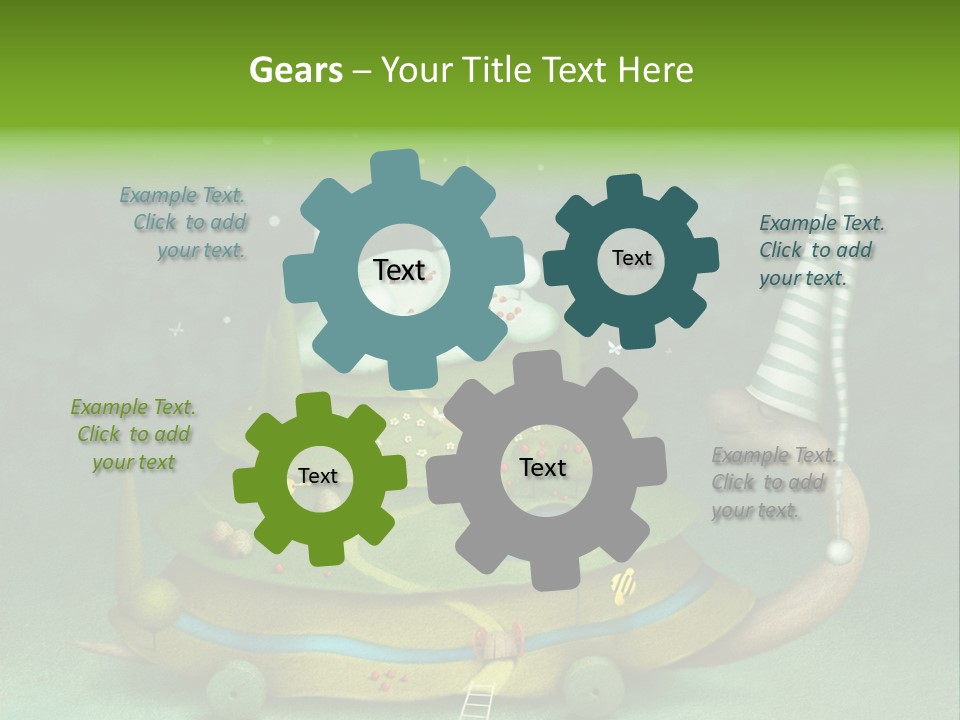 Gears – Your Title Text Here

Example Text. Click to add your text.

Text

Text

Example Text. Click to add your text.

Example Text. Click to add your text

Text

Text

Example Text. Click to add your text.